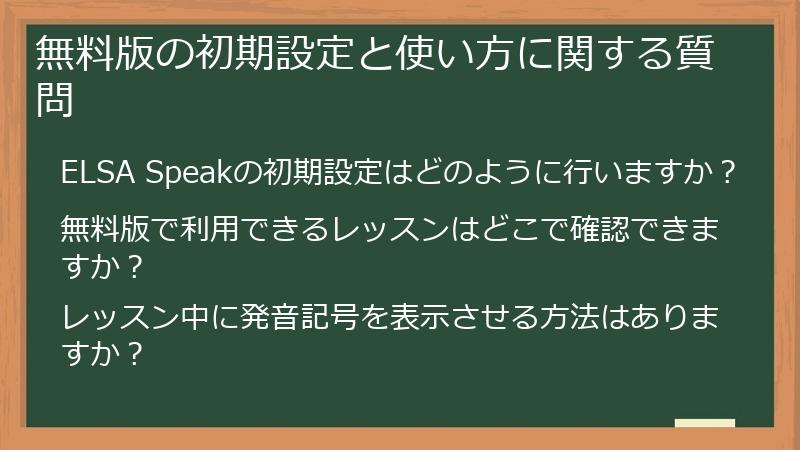 無料版の初期設定と使い方に関する質問

ELSA Speakの初期設定はどのように行いますか？

無料版で利用できるレッスンはどこで確認できますか？

レッスン中に発音記号を表示させる方法はありますか？